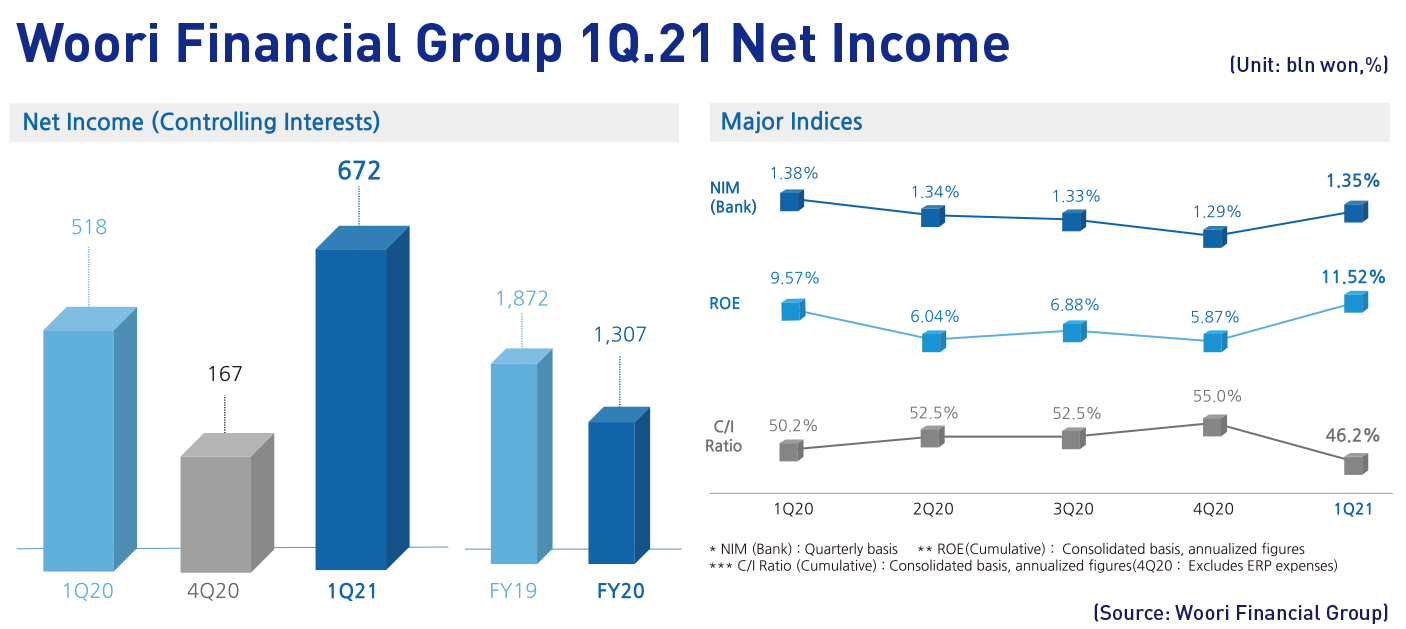 Woori Financial Group 1Q.21 Net Income

(Unit: bln won,%)

Net Income (Controlling Interests)

518

167

672

1,872

1,307

1Q20

4Q20

1Q21

FY19

FY20

Major Indices

NIM (Bank)

1.38%

1.34%

1.33%

1.29%

1.35%

ROE

9.57%

6.04%

6.88%

5.87%

11.52%

C/I Ratio

50.2%

52.5%

52.5%

55.0%

46.2%

1Q20

2Q20

3Q20

4Q20

1Q21

* NIM (Bank) : Quarterly basis ** ROE(Cumulative) : Consolidated basis, annualized figures
*** C/I Ratio (Cumulative) : Consolidated basis, annualized figures(4Q20 : Excludes ERP expenses)

(Source: Woori Financial Group)